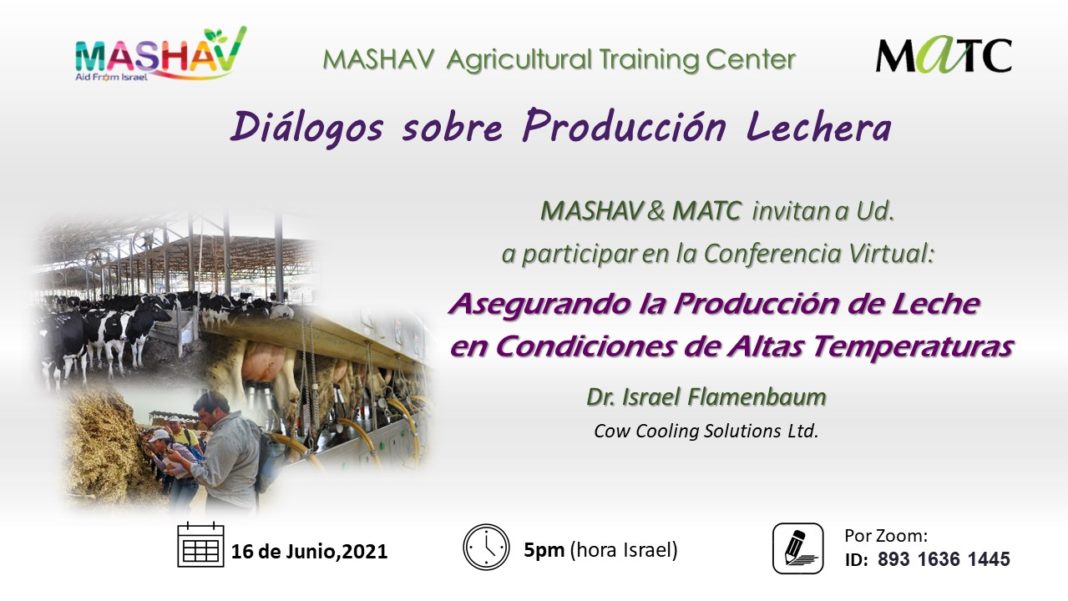 MASHAV
Aid From Israel

MASHAV Agricultural Training Center

MATC

Diálogos sobre Producción Lechera

MASHAV & MATC invitan a Ud.
a participar en la Conferencia Virtual:

Asegurando la Producción de Leche
en Condiciones de Altas Temperaturas

Dr. Israel Flamenbaum
Cow Cooling Solutions Ltd.

16 de Junio,2021

5pm (hora Israel)

Por Zoom:
ID: 893 1636 1445